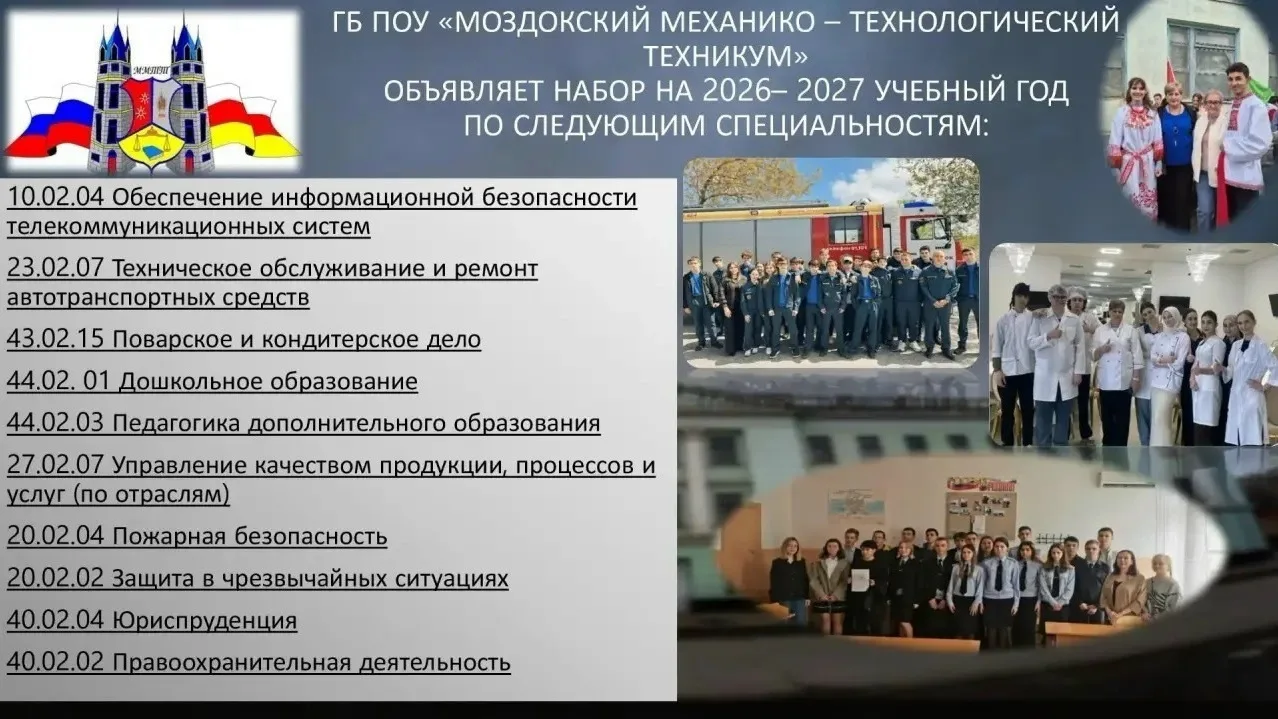 ММТТ

ГБ ПОУ «МОЗДОКСКИЙ МЕХАНИКО – ТЕХНОЛОГИЧЕСКИЙ ТЕХНИКУМ»
ОБЪЯВЛЯЕТ НАБОР НА 2026– 2027 УЧЕБНЫЙ ГОД
ПО СЛЕДУЮЩИМ СПЕЦИАЛЬНОСТЯМ:

10.02.04 Обеспечение информационной безопасности телекоммуникационных систем

23.02.07 Техническое обслуживание и ремонт автотранспортных средств

43.02.15 Поварское и кондитерское дело

44.02. 01 Дошкольное образование

44.02.03 Педагогика дополнительного образования

27.02.07 Управление качеством продукции, процессов и услуг (по отраслям)

20.02.04 Пожарная безопасность

20.02.02 Защита в чрезвычайных ситуациях

40.02.04 Юриспруденция

40.02.02 Правоохранительная деятельность